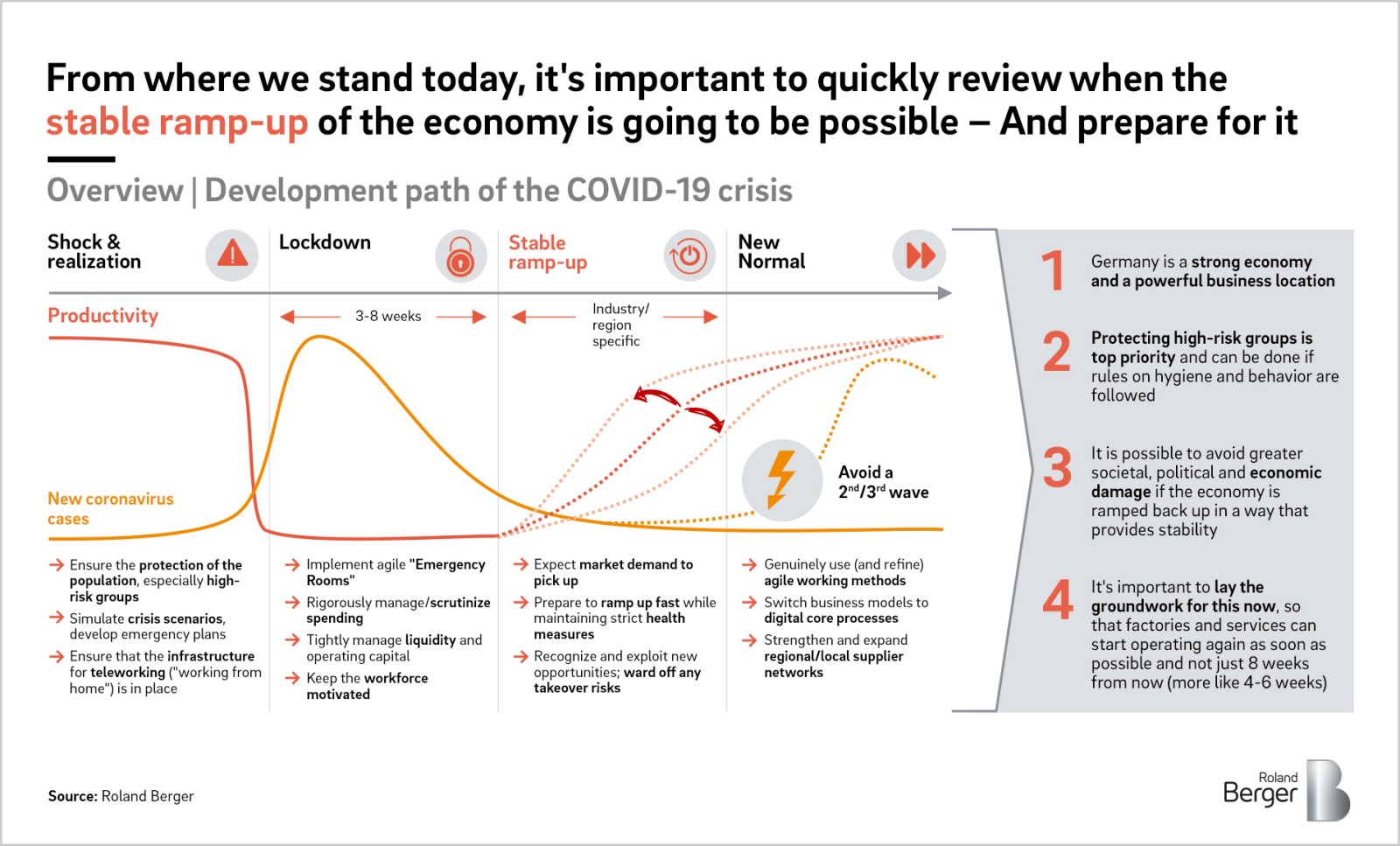 From where we stand today, it's important to quickly review when the stable ramp-up of the economy is going to be possible – And prepare for it

Overview | Development path of the COVID-19 crisis

Shock & realization

Lockdown

Stable ramp-up

New Normal

Productivity

3-8 weeks

Industry/ region specific

New coronavirus cases

Avoid a $2^{nd}/3^{rd}$ wave

→ Ensure the protection of the population, especially high-risk groups
→ Simulate crisis scenarios, develop emergency plans
→ Ensure that the infrastructure for teleworking ("working from home") is in place

→ Implement agile "Emergency Rooms"
→ Rigorously manage/scrutinize spending
→ Tightly manage liquidity and operating capital
→ Keep the workforce motivated

→ Expect market demand to pick up
→ Prepare to ramp up fast while maintaining strict health measures
→ Recognize and exploit new opportunities; ward off any takeover risks

→ Genuinely use (and refine) agile working methods
→ Switch business models to digital core processes
→ Strengthen and expand regional/local supplier networks

1 Germany is a strong economy and a powerful business location

2 Protecting high-risk groups is top priority and can be done if rules on hygiene and behavior are followed

3 It is possible to avoid greater societal, political and economic damage if the economy is ramped back up in a way that provides stability

4 It's important to lay the groundwork for this now, so that factories and services can start operating again as soon as possible and not just 8 weeks from now (more like 4-6 weeks)

Source: Roland Berger

Roland Berger